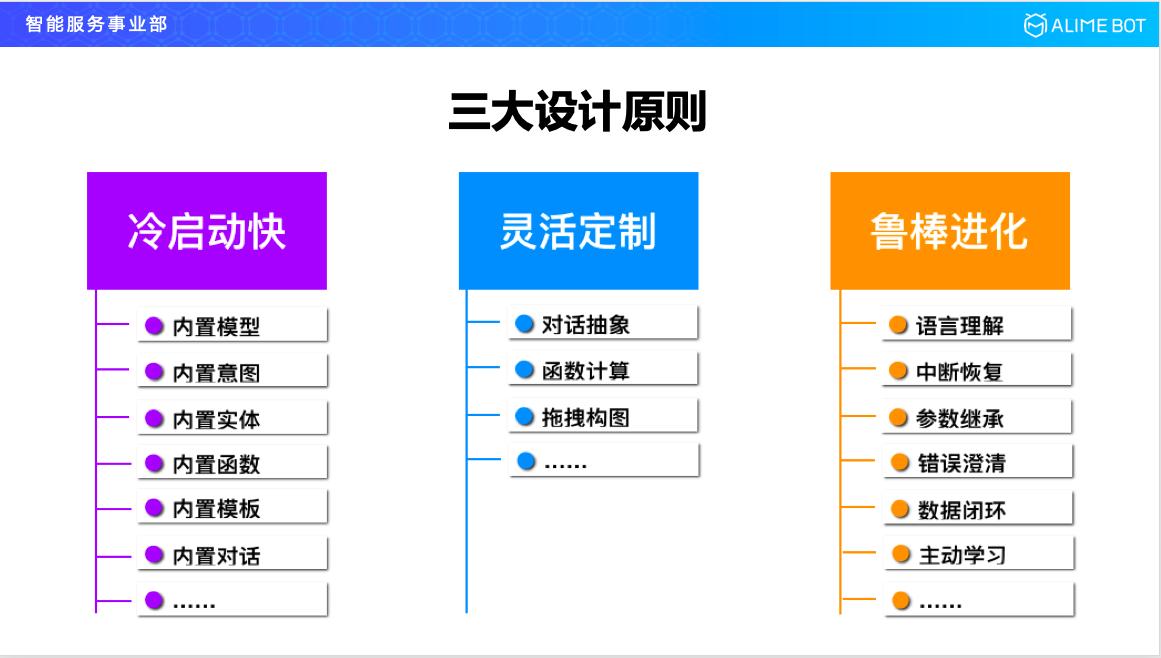 智能服务事业部

ALIME BOT

三大设计原则

冷启动快

内置模型
内置意图
内置实体
内置函数
内置模板
内置对话
……

灵活定制

对话抽象
函数计算
拖拽构图
……

鲁棒进化

语言理解
中断恢复
参数继承
错误澄清
数据闭环
主动学习
……